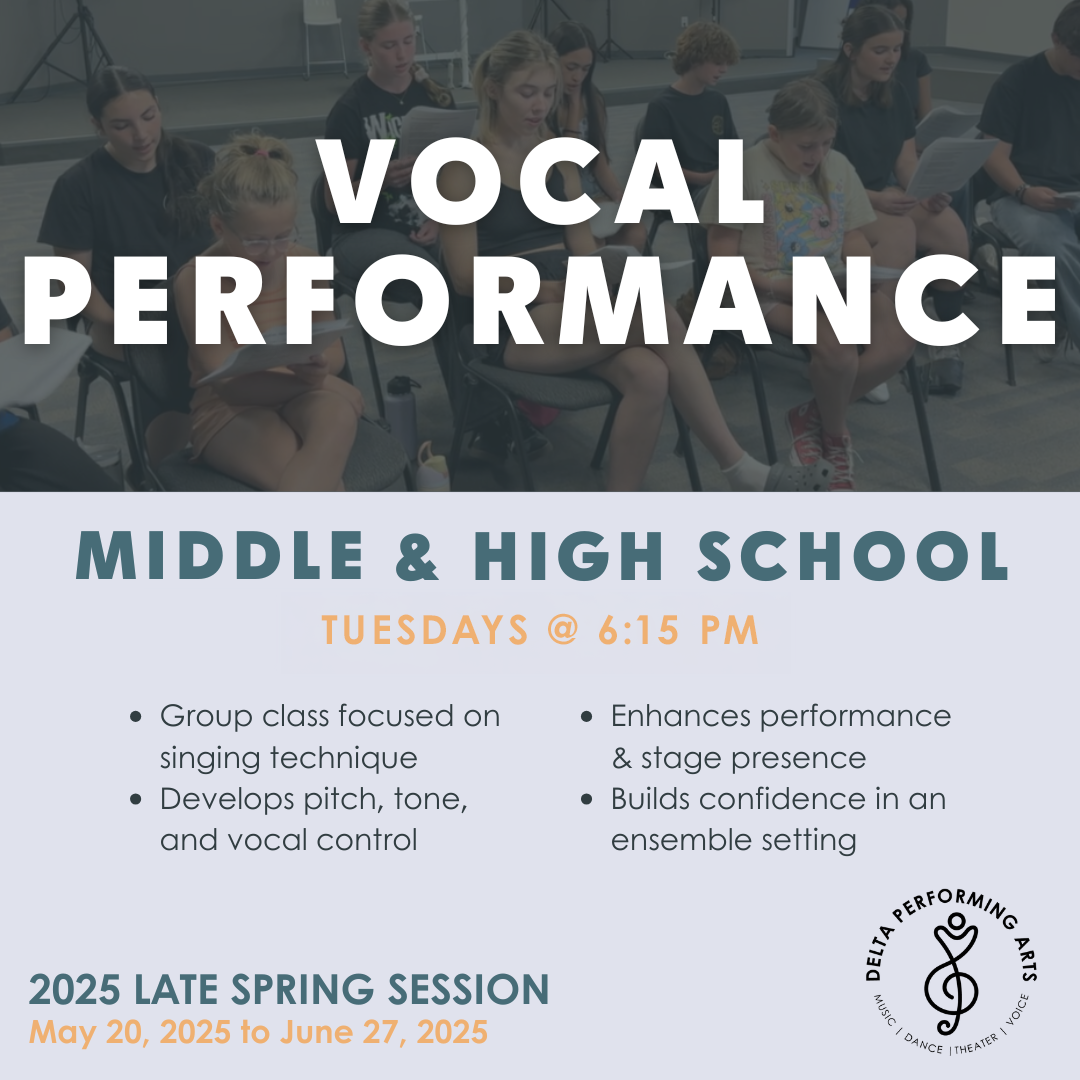 VOCAL PERFORMANCE

MIDDLE & HIGH SCHOOL

TUESDAYS @ 6:15 PM

- Group class focused on singing technique
- Develops pitch, tone, and vocal control

- Enhances performance & stage presence
- Builds confidence in an ensemble setting

2025 LATE SPRING SESSION
May 20, 2025 to June 27, 2025

DELTA PERFORMING ARTS
MUSIC | DANCE | THEATER | VOICE